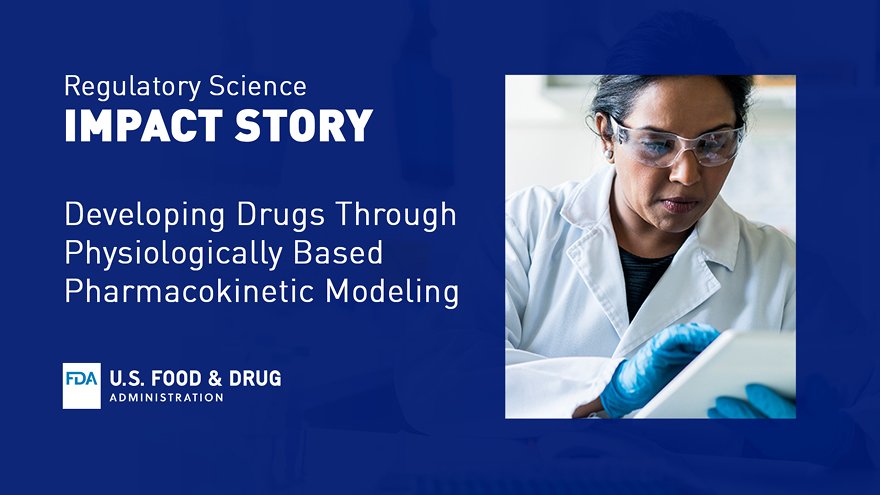 Regulatory Science
IMPACT STORY

Developing Drugs Through Physiologically Based Pharmacokinetic Modeling

FDA U.S. FOOD & DRUG ADMINISTRATION